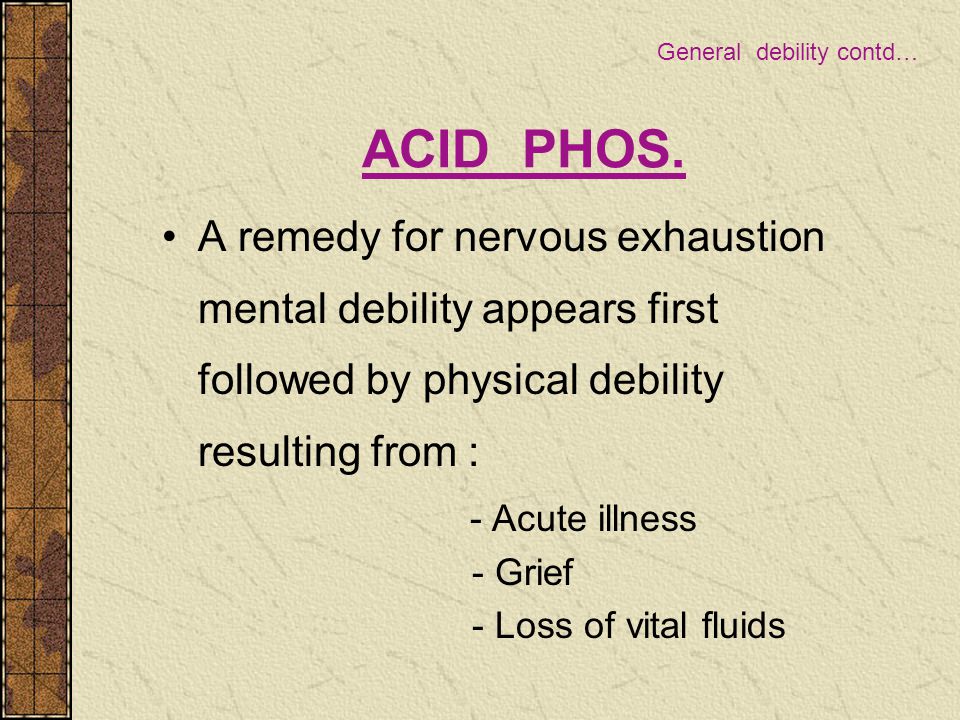 General debility contd…

ACID PHOS.

• A remedy for nervous exhaustion mental debility appears first followed by physical debility resulting from :

- Acute illness
- Grief
- Loss of vital fluids